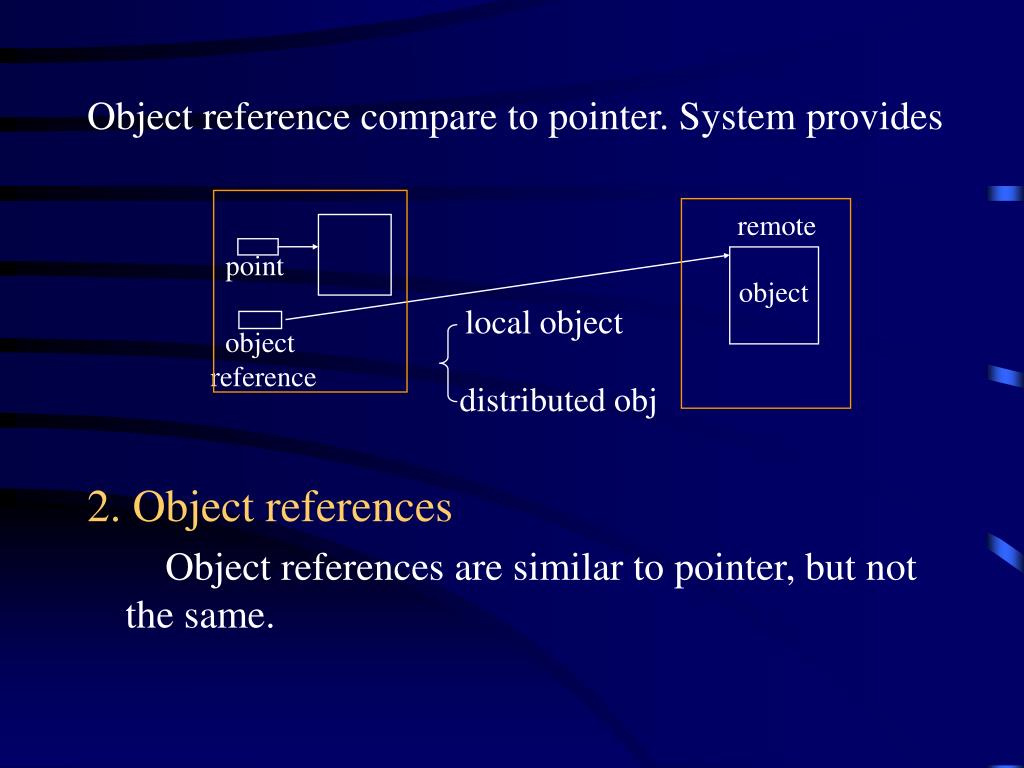 Object reference compare to pointer. System provides

point

object reference

local object

distributed obj

remote

object

2. Object references

Object references are similar to pointer, but not the same.